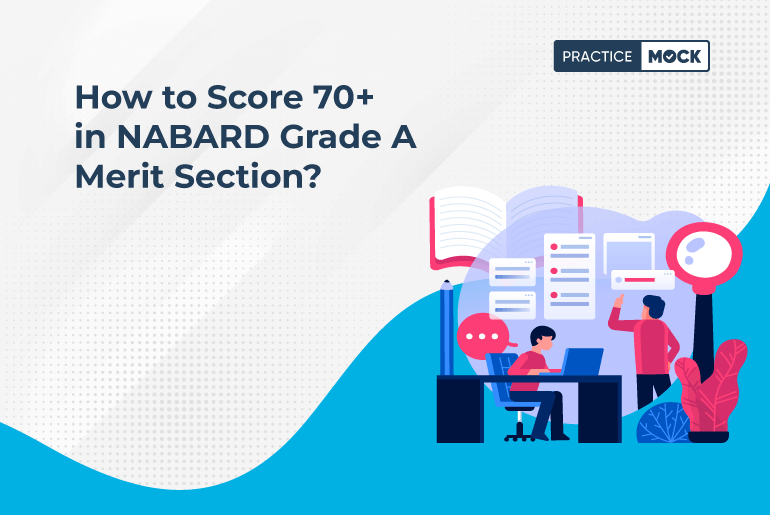 PRACTICE MOCK

How to Score 70+ in NABARD Grade A Merit Section?